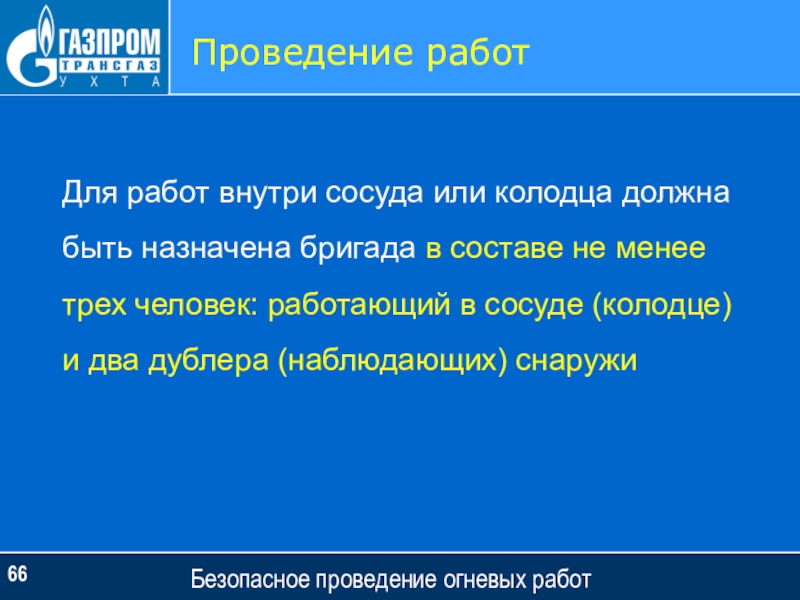 ГАЗПРОМ
ТРАНСГАЗ
УХТА

Проведение работ

Для работ внутри сосуда или колодца должна быть назначена бригада в составе не менее трех человек: работающий в сосуде (колодце) и два дублера (наблюдающих) снаружи

66

Безопасное проведение огневых работ